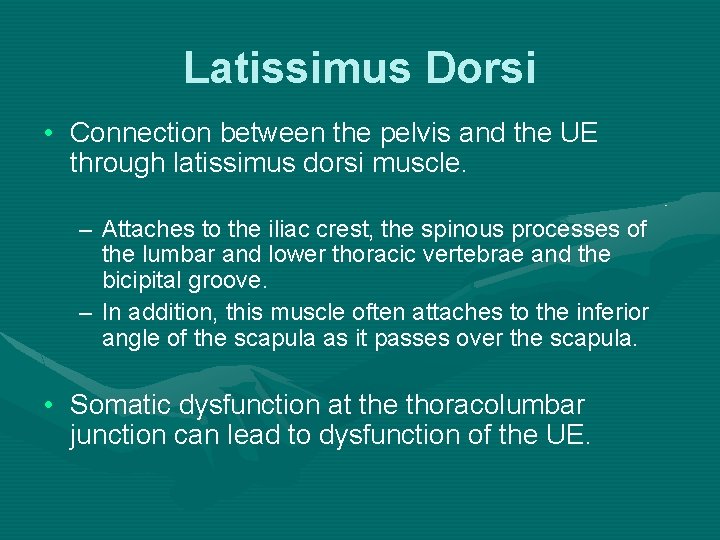 Latissimus Dorsi

• Connection between the pelvis and the UE through latissimus dorsi muscle.

– Attaches to the iliac crest, the spinous processes of the lumbar and lower thoracic vertebrae and the bicipital groove.
– In addition, this muscle often attaches to the inferior angle of the scapula as it passes over the scapula.

• Somatic dysfunction at the thoracolumbar junction can lead to dysfunction of the UE.